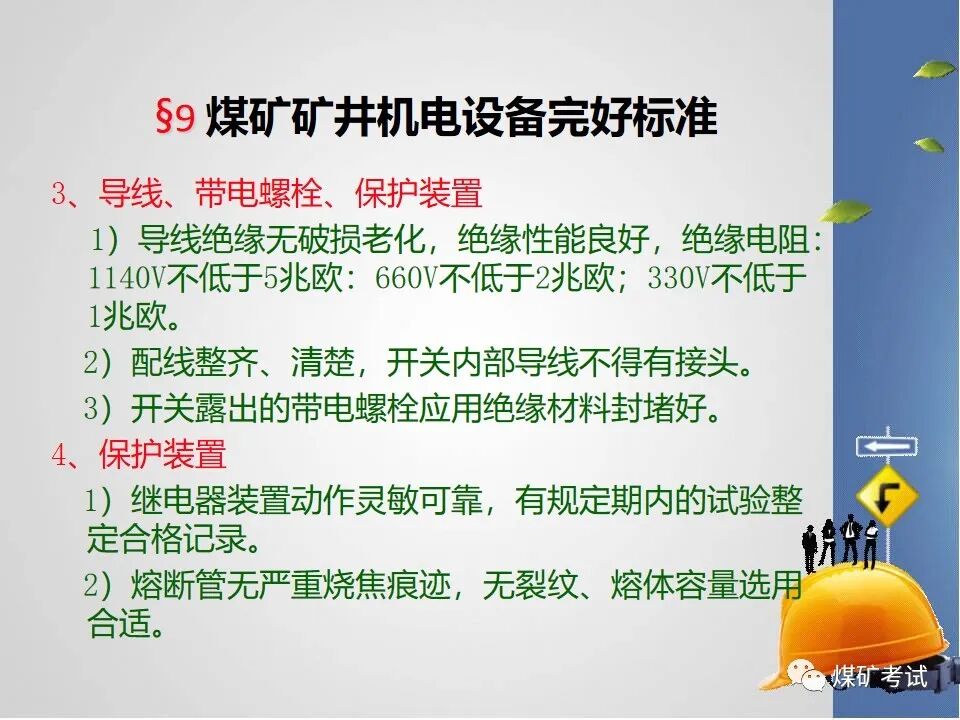 §9 煤矿矿井机电设备完好标准

3、导线、带电螺栓、保护装置

1）导线绝缘无破损老化，绝缘性能良好，绝缘电阻：1140V不低于5兆欧：660V不低于2兆欧；330V不低于1兆欧。

2）配线整齐、清楚，开关内部导线不得有接头。

3）开关露出的带电螺栓应用绝缘材料封堵好。

4、保护装置

1）继电器装置动作灵敏可靠，有规定期内的试验整定合格记录。

2）熔断管无严重烧焦痕迹，无裂纹、熔体容量选用合适。

煤矿考试